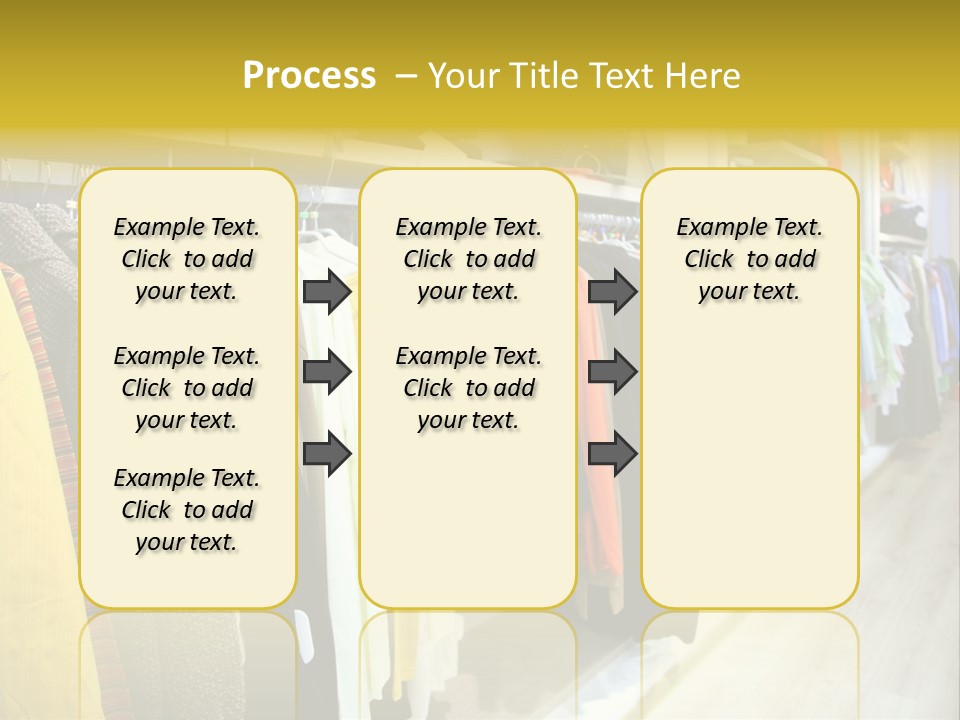 Process – Your Title Text Here

Example Text. Click to add your text.

Example Text. Click to add your text.

Example Text. Click to add your text.

Example Text. Click to add your text.

Example Text. Click to add your text.

Example Text. Click to add your text.